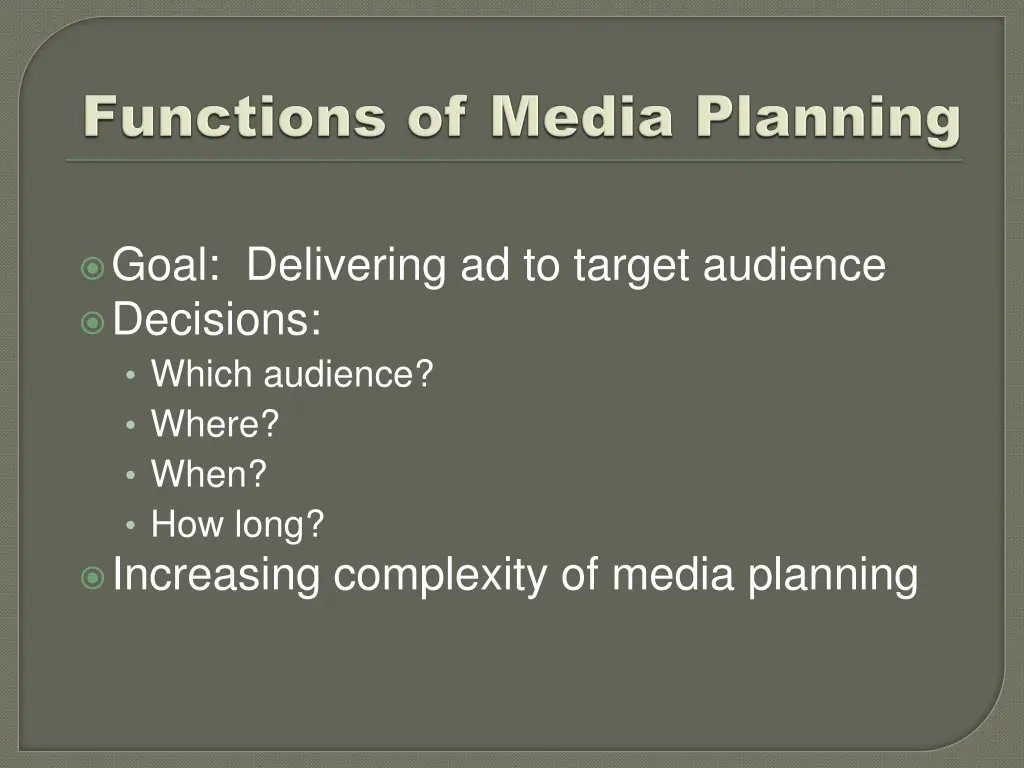 Functions of Media Planning

Goal: Delivering ad to target audience
Decisions:
• Which audience?
• Where?
• When?
• How long?
Increasing complexity of media planning